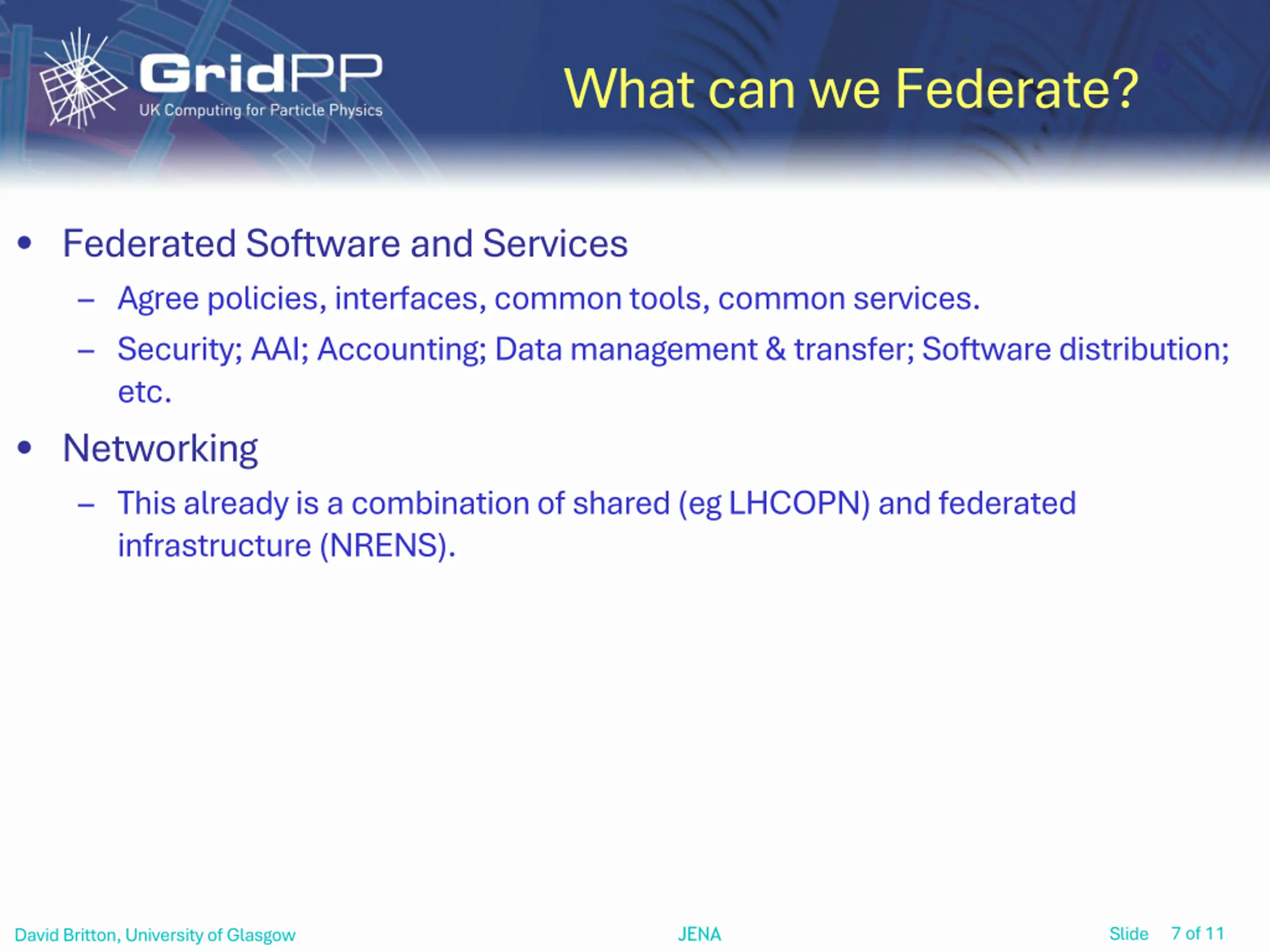 GridPP
UK Computing for Particle Physics

What can we Federate?

• Federated Software and Services
– Agree policies, interfaces, common tools, common services.
– Security; AAI; Accounting; Data management & transfer; Software distribution; etc.

• Networking
– This already is a combination of shared (eg LHCOPN) and federated infrastructure (NRENS).

David Britton, University of Glasgow
JENA
Slide 7 of 11